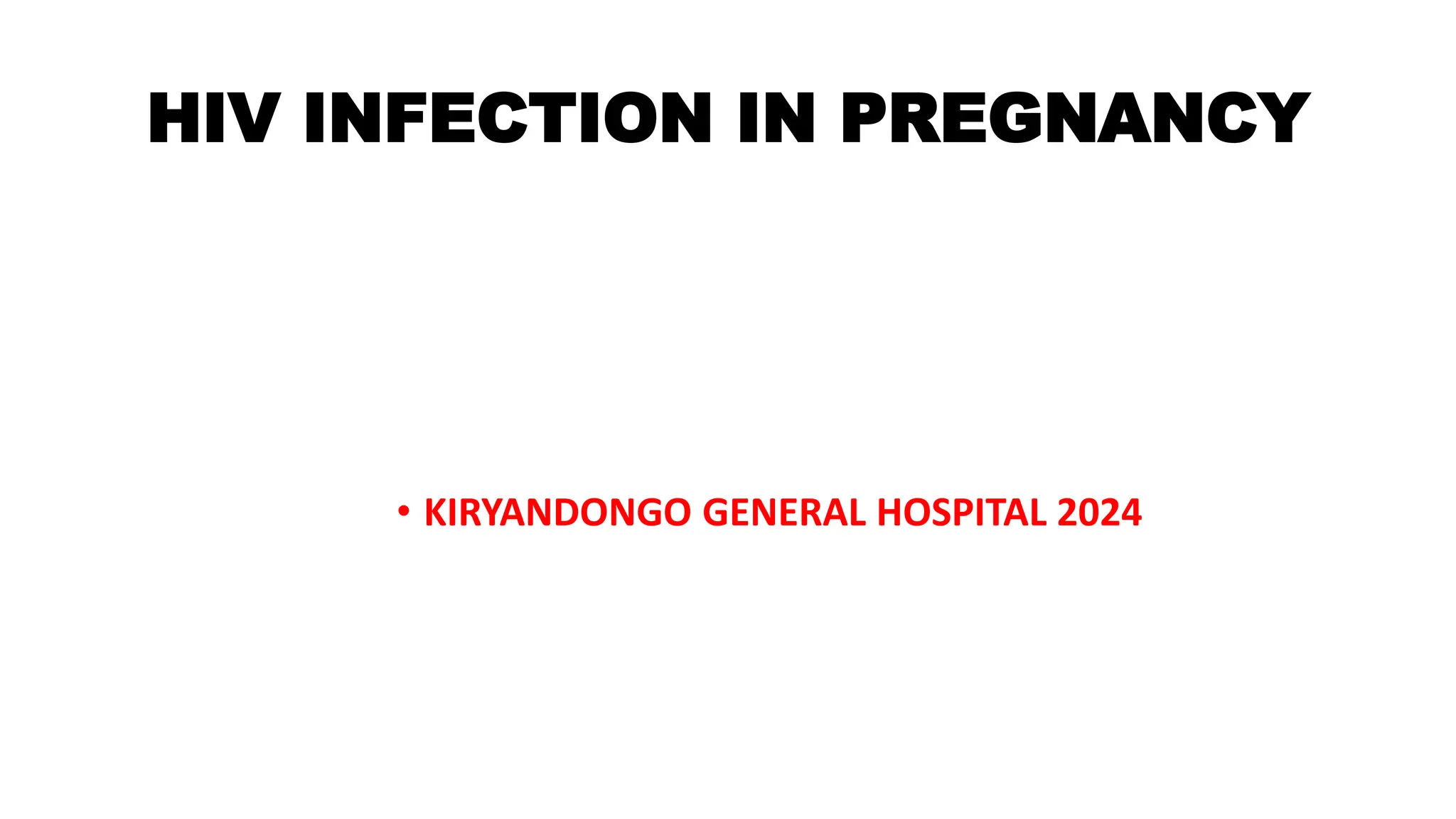 HIV INFECTION IN PREGNANCY

• KIRYANDONGO GENERAL HOSPITAL 2024